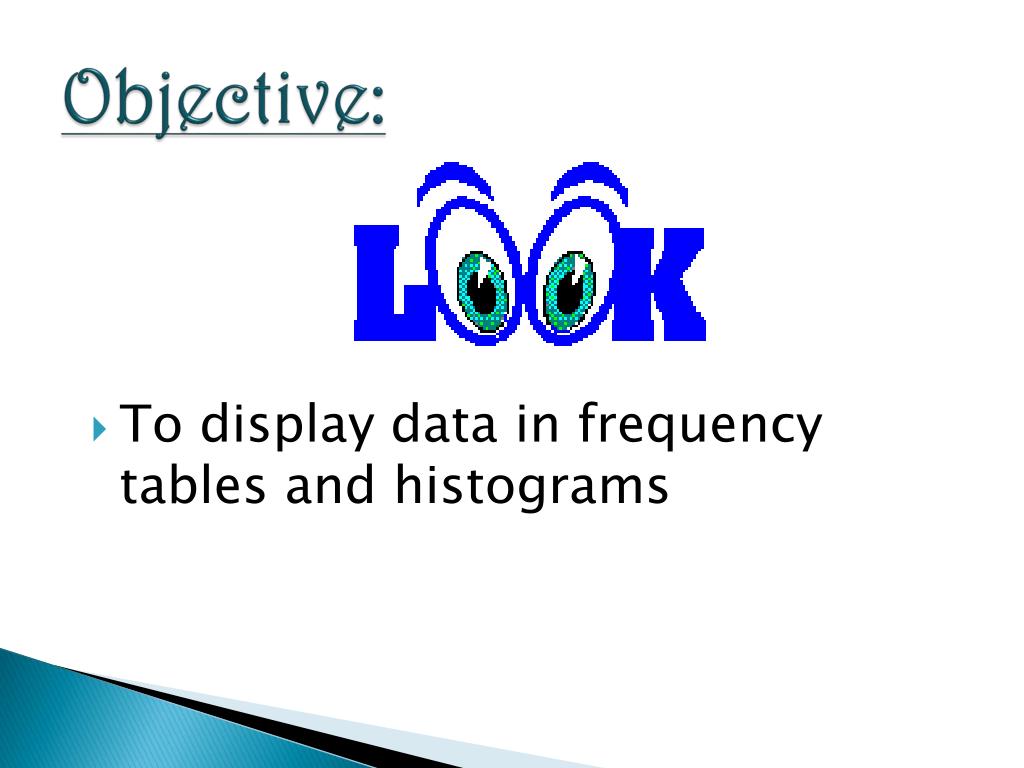 Objective:

LOOK

To display data in frequency tables and histograms